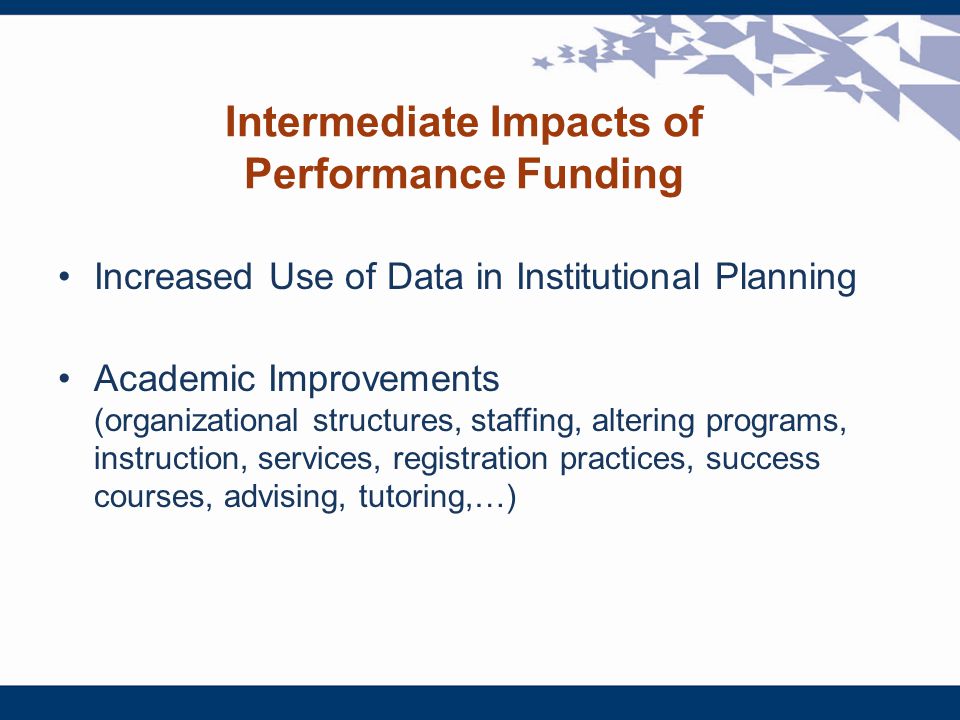 Intermediate Impacts of Performance Funding

• Increased Use of Data in Institutional Planning

• Academic Improvements (organizational structures, staffing, altering programs, instruction, services, registration practices, success courses, advising, tutoring,…)